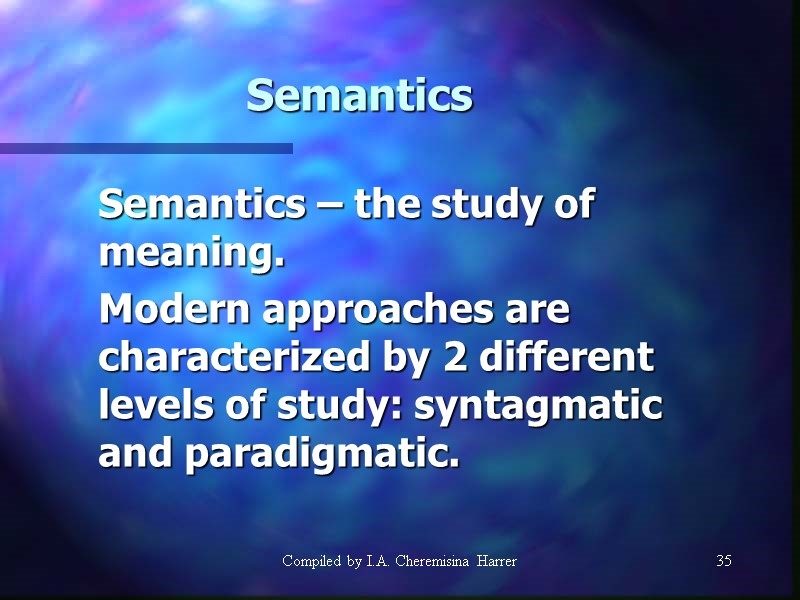 Semantics

Semantics – the study of meaning.

Modern approaches are characterized by 2 different levels of study: syntagmatic and paradigmatic.

Compiled by I.A. Cheremisina Harrer

35